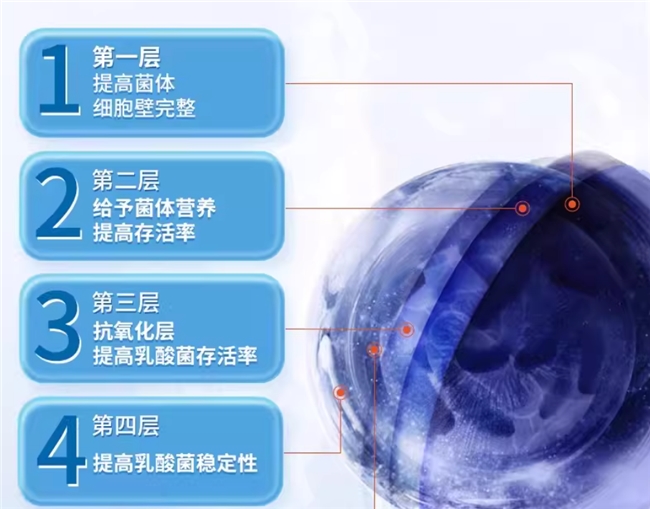 1 第一层
提高菌体
细胞壁完整

2 第二层
给予菌体营养
提高存活率

3 第三层
抗氧化层
提高乳酸菌存活率

4 第四层
提高乳酸菌稳定性